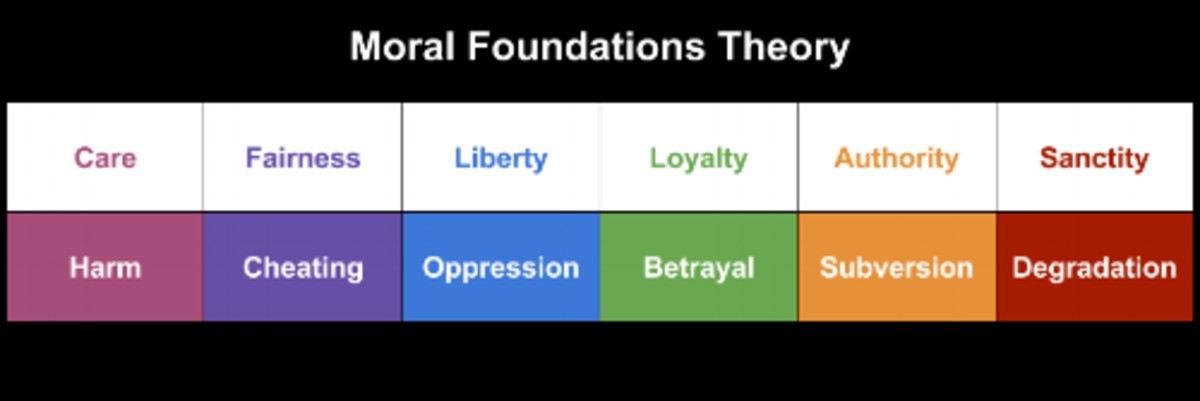 Moral Foundations Theory

| Care | Fairness | Liberty | Loyalty | Authority | Sanctity |
|---|---|---|---|---|---|
| Harm | Cheating | Oppression | Betrayal | Subversion | Degradation |